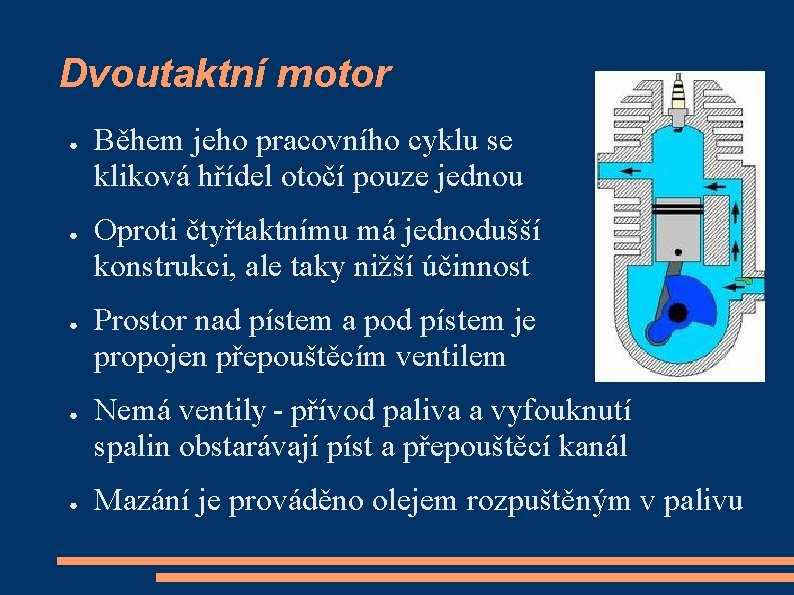 Dvoutaktní motor

● Během jeho pracovního cyklu se kliková hřídel otočí pouze jednou

● Oproti čtyřtaktnímu má jednodušší konstrukci, ale taky nižší účinnost

● Prostor nad pístem a pod pístem je propojen přepouštěcím ventilem

● Nemá ventily - přívod paliva a vyfouknutí spalin obstarávají píst a přepouštěcí kanál

● Mazání je prováděno olejem rozpuštěným v palivu